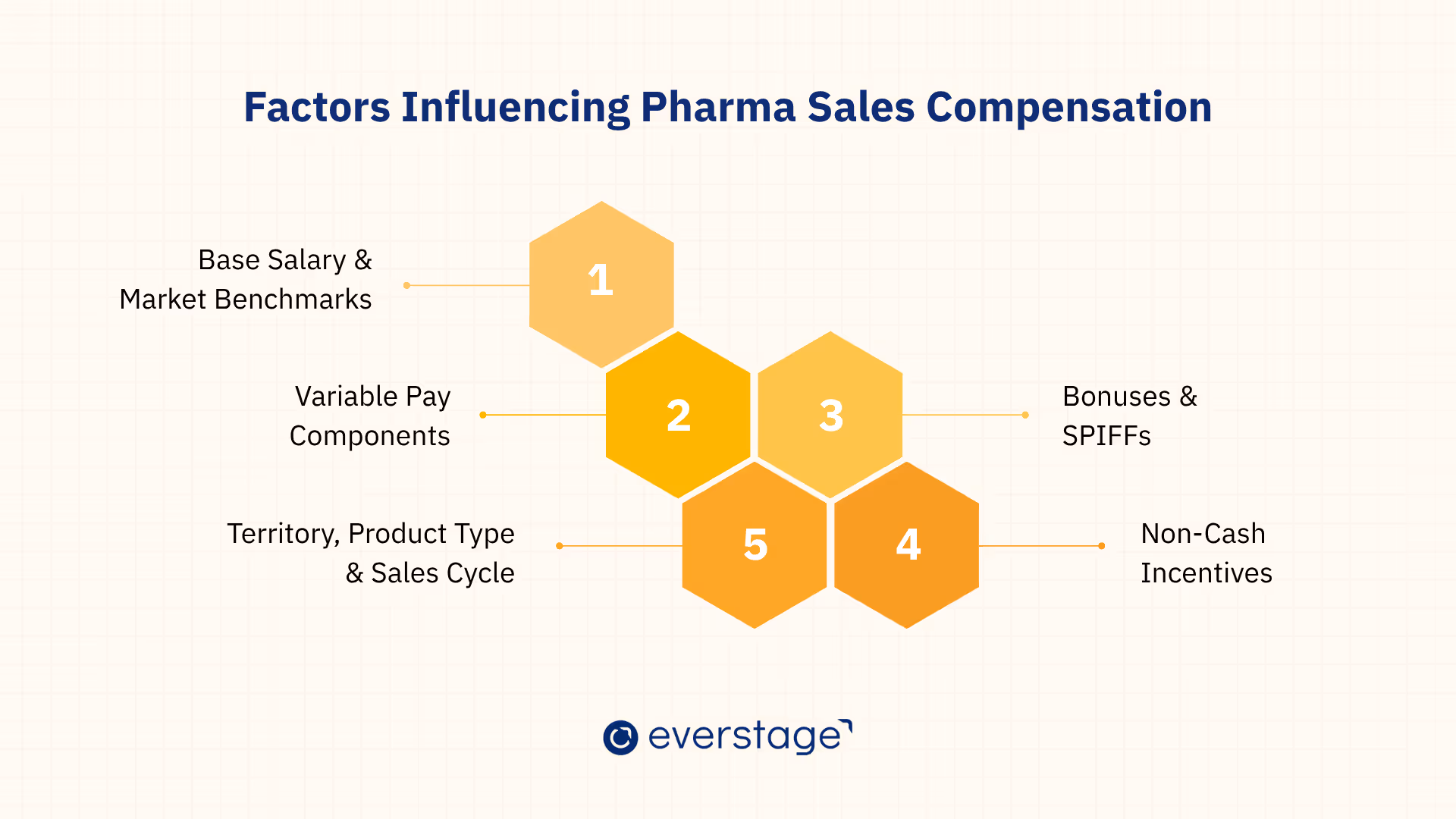 Factors Influencing Pharma Sales Compensation

Base Salary & Market Benchmarks

1

Variable Pay Components

2

3

Bonuses & SPIFFs

Territory, Product Type & Sales Cycle

5

4

Non-Cash Incentives

everstage